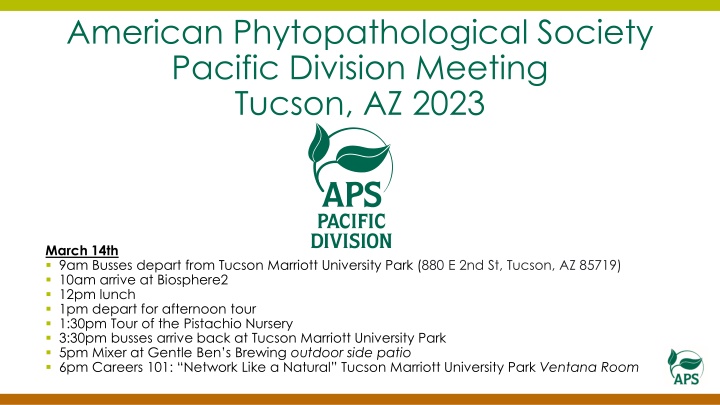 American Phytopathological Society
Pacific Division Meeting
Tucson, AZ 2023

APS
PACIFIC
DIVISION

March 14th
- 9am Busses depart from Tucson Marriott University Park (880 E 2nd St, Tucson, AZ 85719)
- 10am arrive at Biosphere2
- 12pm lunch
- 1pm depart for afternoon tour
- 1:30pm Tour of the Pistachio Nursery
- 3:30pm busses arrive back at Tucson Marriott University Park
- 5pm Mixer at Gentle Ben's Brewing outdoor side patio
- 6pm Careers 101: "Network Like a Natural" Tucson Marriott University Park Ventana Room

APS